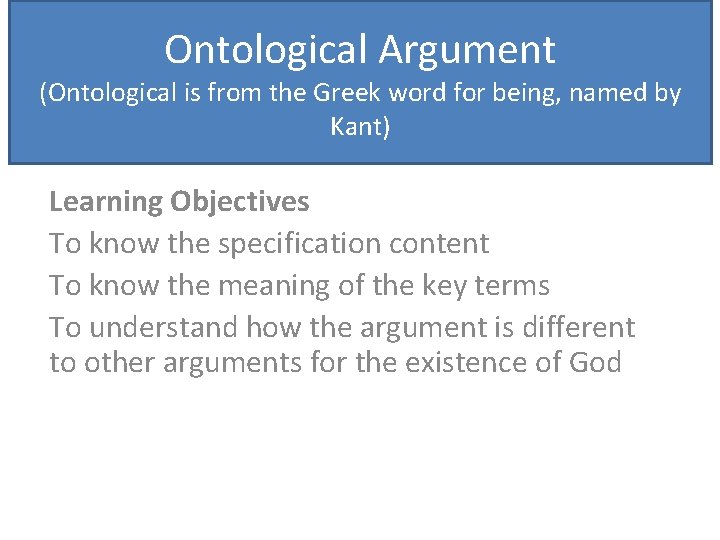 Ontological Argument
(Ontological is from the Greek word for being, named by Kant)

Learning Objectives
To know the specification content
To know the meaning of the key terms
To understand how the argument is different to other arguments for the existence of God